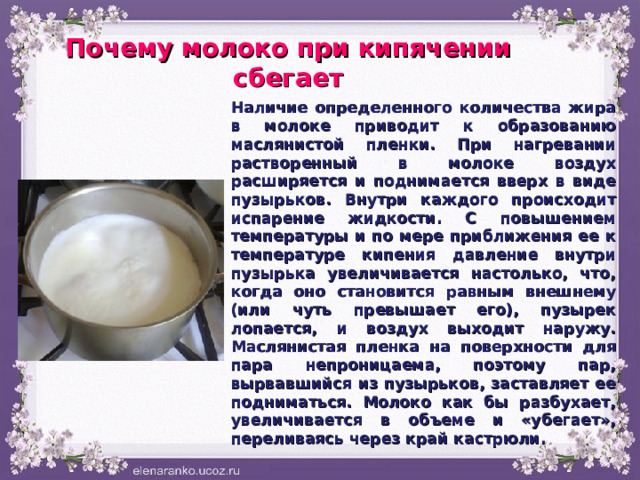 Почему молоко при кипячении сбегает

Наличие определенного количества жира в молоке приводит к образованию маслянистой пленки. При нагревании растворенный в молоке воздух расширяется и поднимается вверх в виде пузырьков. Внутри каждого происходит испарение жидкости. С повышением температуры и по мере приближения ее к температуре кипения давление внутри пузырька увеличивается настолько, что, когда оно становится равным внешнему (или чуть превышает его), пузырек лопается, и воздух выходит наружу. Маслянистая пленка на поверхности для пара непроницаема, поэтому пар, вырвавшийся из пузырьков, заставляет ее подниматься. Молоко как бы разбухает, увеличивается в объеме и «убегает», переливаясь через край кастрюли.

elenaranko.ucoz.ru